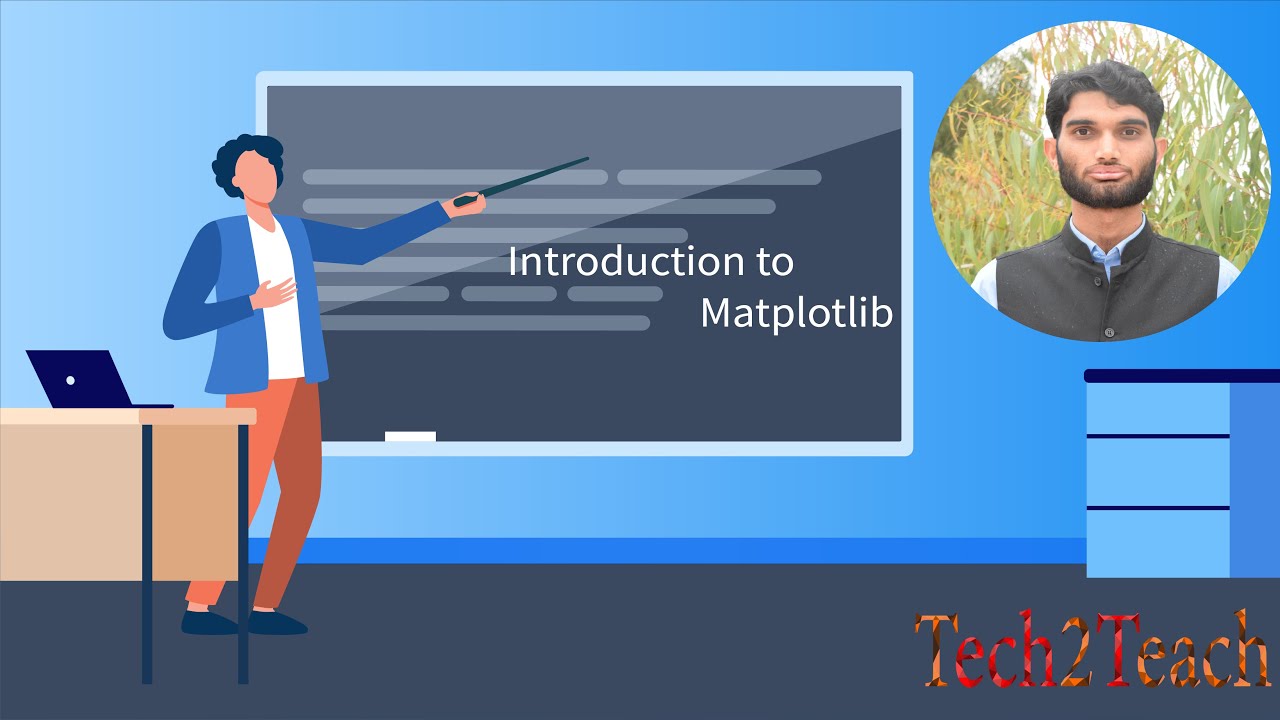 Introduction to Matplotlib

Tech2Teach